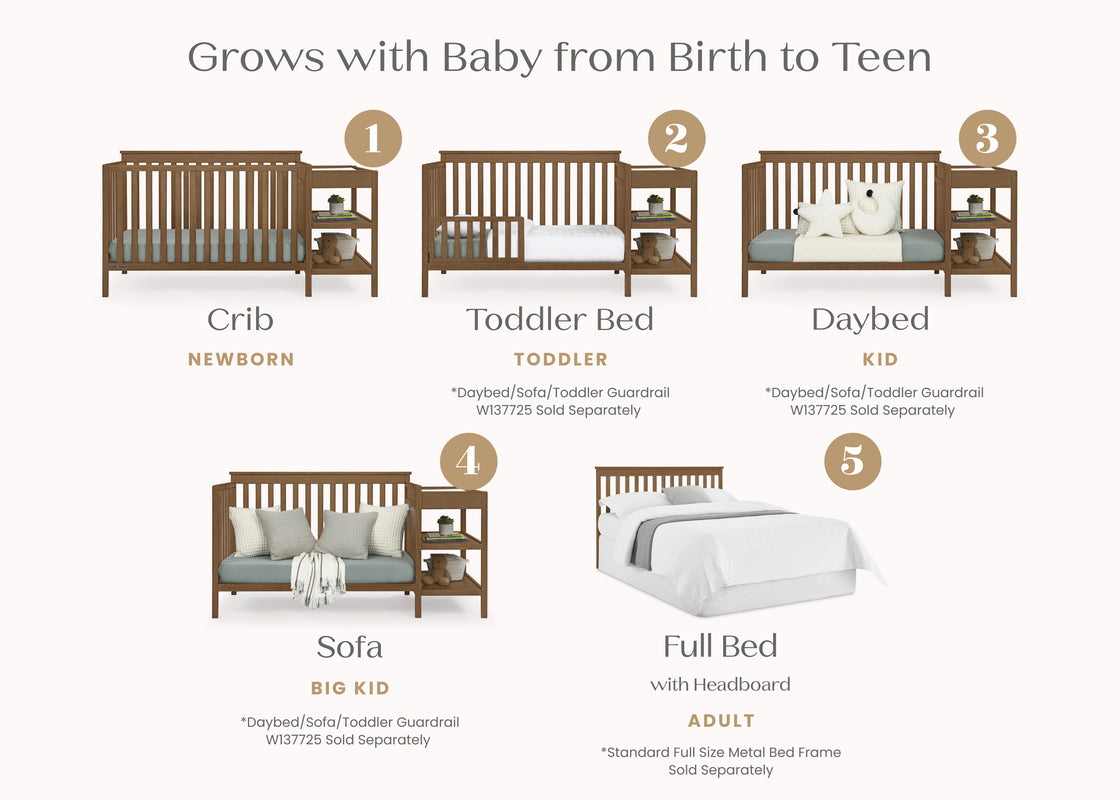 Grows with Baby from Birth to Teen

1

Crib

NEWBORN

2

Toddler Bed

TODDLER

*Daybed/Sofa/Toddler Guardrail W137725 Sold Separately

3

Daybed

KID

*Daybed/Sofa/Toddler Guardrail W137725 Sold Separately

4

Sofa

BIG KID

*Daybed/Sofa/Toddler Guardrail W137725 Sold Separately

5

Full Bed

with Headboard

ADULT

*Standard Full Size Metal Bed Frame Sold Separately